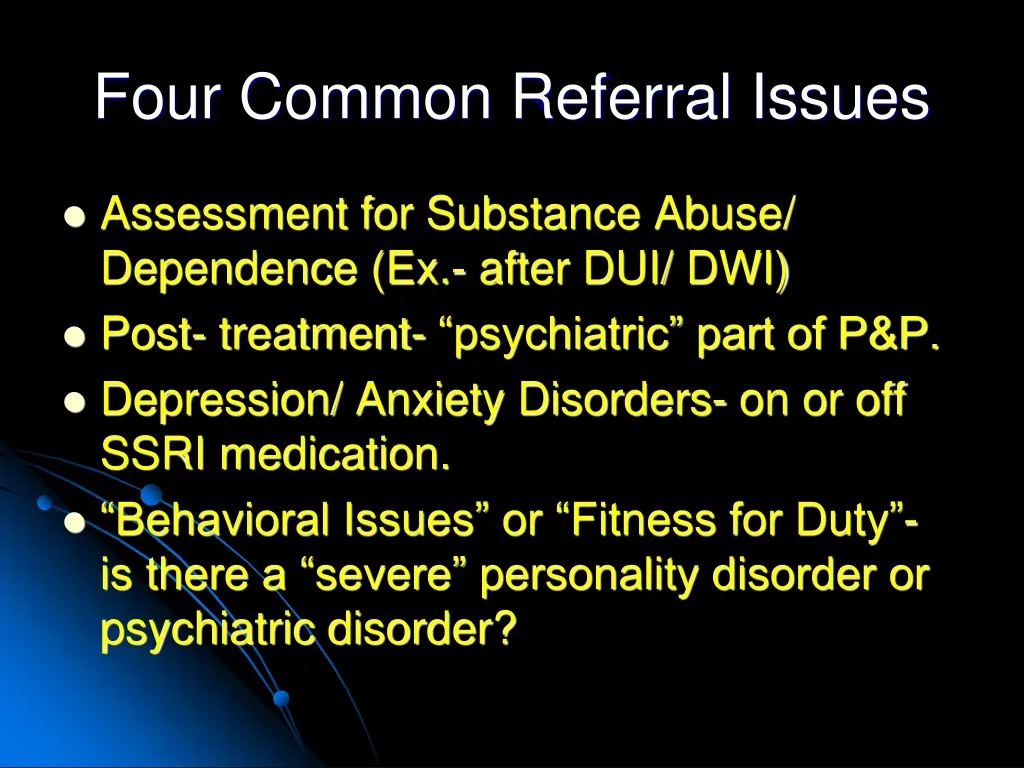 Four Common Referral Issues

- Assessment for Substance Abuse/ Dependence (Ex.- after DUI/ DWI)
- Post- treatment- “psychiatric” part of P&P.
- Depression/ Anxiety Disorders- on or off SSRI medication.
- “Behavioral Issues” or “Fitness for Duty”- is there a “severe” personality disorder or psychiatric disorder?